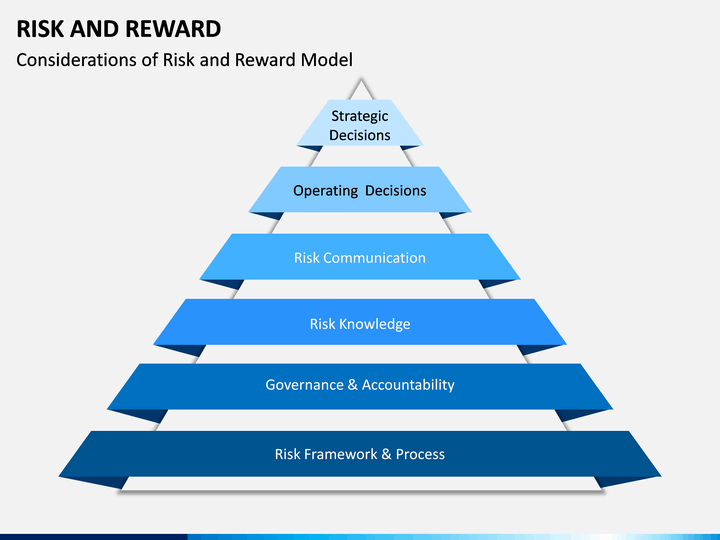 RISK AND REWARD

Considerations of Risk and Reward Model

Strategic Decisions

Operating Decisions

Risk Communication

Risk Knowledge

Governance & Accountability

Risk Framework & Process